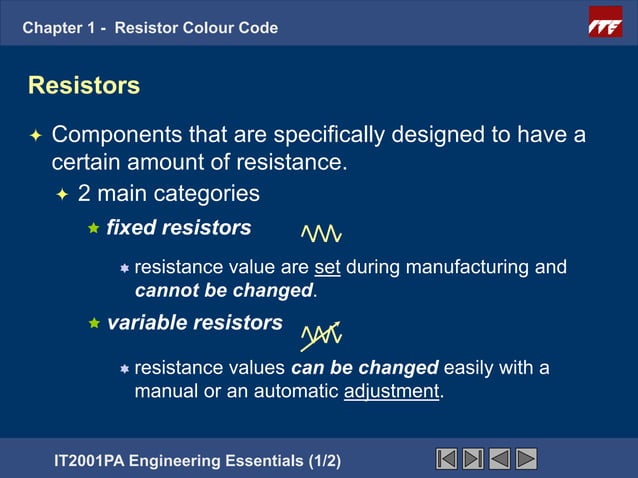 Chapter 1 - Resistor Colour Code

ITE

Resistors

Components that are specifically designed to have a certain amount of resistance.

2 main categories

fixed resistors

resistance value are set during manufacturing and cannot be changed.

variable resistors

resistance values can be changed easily with a manual or an automatic adjustment.

IT2001PA Engineering Essentials (1/2)